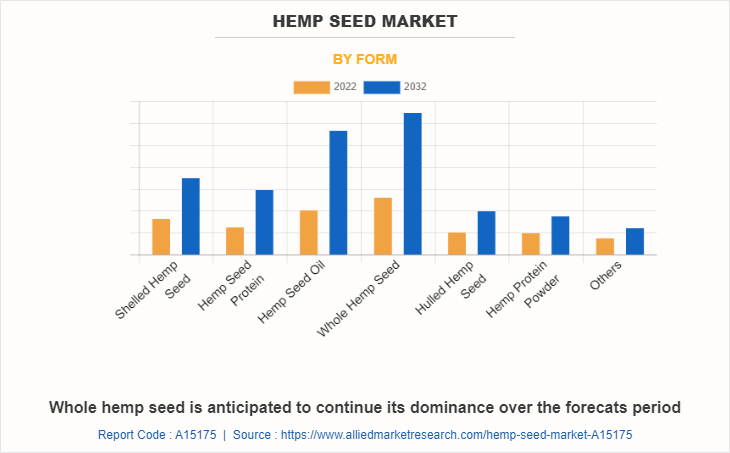 HEMP SEED MARKET

BY FORM

2022 2032

Shelled Hemp Seed
Hemp Seed Protein
Hemp Seed Oil
Whole Hemp Seed
Hulled Hemp Seed
Hemp Protein Powder
Others

Whole hemp seed is anticipated to continue its dominance over the forecats period

Report Code : A15175 | Source : https://www.alliedmarketresearch.com/hemp-seed-market-A15175